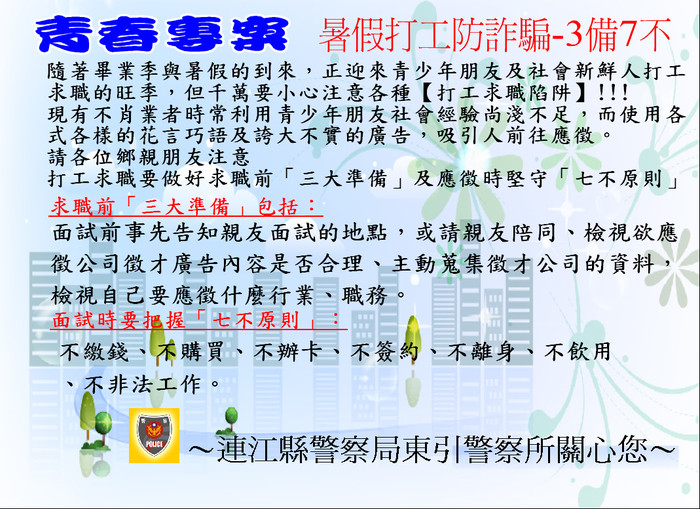 青春專案 暑假打工防詐騙-3備7不

隨著畢業季與暑假的到來，正迎來青少年朋友及社會新鮮人打工求職的旺季，但千萬要小心注意各種【打工求職陷阱】!!!
現有不肖業者時常利用青少年朋友社會經驗尚淺不足，而使用各式各樣的花言巧語及誇大不實的廣告，吸引人前往應徵。
請各位鄉親朋友注意
打工求職要做好求職前「三大準備」及應徵時堅守「七不原則」

求職前「三大準備」包括：
面試前事先告知親友面試的地點，或請親友陪同、檢視欲應徵公司徵才廣告內容是否合理、主動蒐集徵才公司的資料，檢視自己要應徵什麼行業、職務。

面試時要把握「七不原則」：
不繳錢、不購買、不辦卡、不簽約、不離身、不飲用、不非法工作。

POLICE

~連江縣警察局東引警察所關心您~